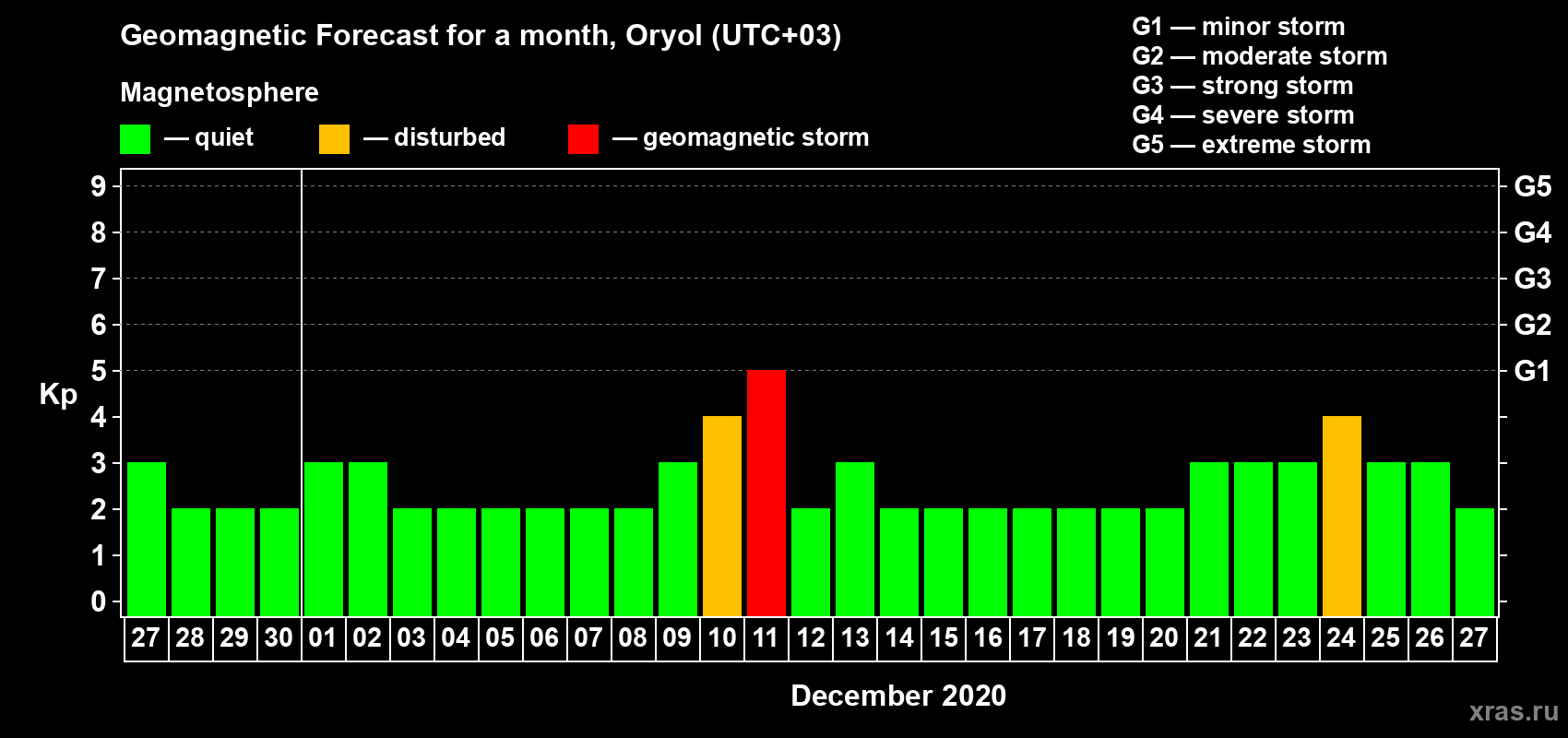 Geomagnetic Forecast for a month, Oryol (UTC+03)

Magnetosphere

— quiet — disturbed — geomagnetic storm

G1 — minor storm
G2 — moderate storm
G3 — strong storm
G4 — severe storm
G5 — extreme storm

Kp

9
8
7
6
5
4
3
2
1
0

G5
G4
G3
G2
G1

27 28 29 30 01 02 03 04 05 06 07 08 09 10 11 12 13 14 15 16 17 18 19 20 21 22 23 24 25 26 27

December 2020

xras.ru